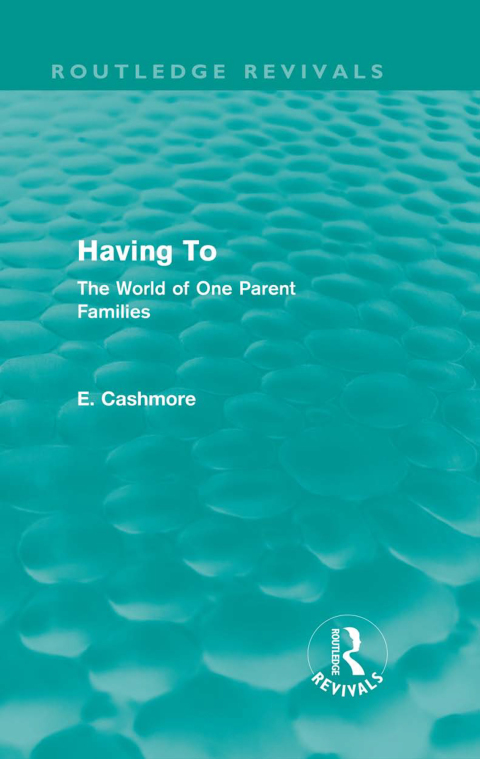 ROUTLEDGE REVIVALS

Having To

The World of One Parent Families

E. Cashmore

ROUTLEDGE

REVIVALS